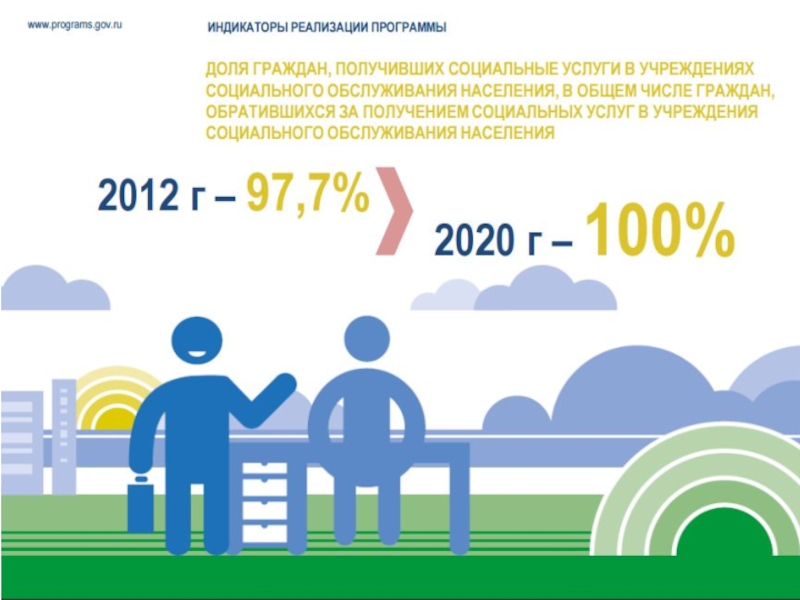 www.programs.gov.ru

ИНДИКАТОРЫ РЕАЛИЗАЦИИ ПРОГРАММЫ

ДОЛЯ ГРАЖДАН, ПОЛУЧИВШИХ СОЦИАЛЬНЫЕ УСЛУГИ В УЧРЕЖДЕНИЯХ СОЦИАЛЬНОГО ОБСЛУЖИВАНИЯ НАСЕЛЕНИЯ, В ОБЩЕМ ЧИСЛЕ ГРАЖДАН, ОБРАТИВШИХСЯ ЗА ПОЛУЧЕНИЕМ СОЦИАЛЬНЫХ УСЛУГ В УЧРЕЖДЕНИЯ СОЦИАЛЬНОГО ОБСЛУЖИВАНИЯ НАСЕЛЕНИЯ

2012 г – 97,7%

2020 г – 100%